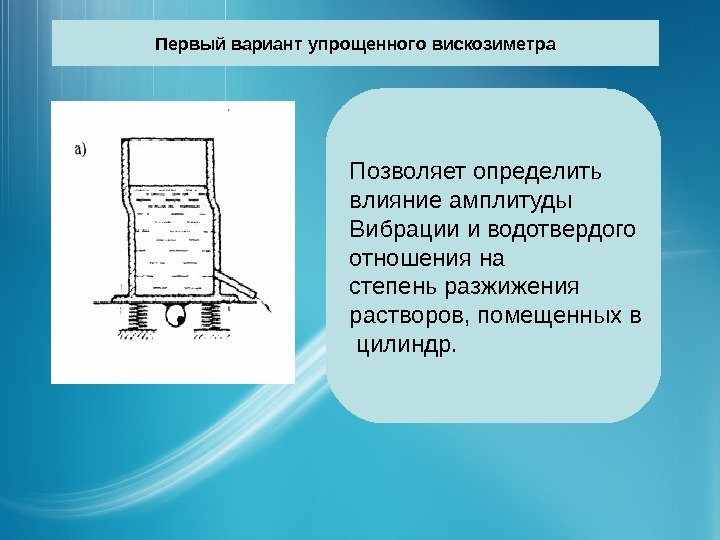 Первый вариант упрощенного вискозиметра

а)

Позволяет определить влияние амплитуды Вибрации и водотвердого отношения на степень разжижения растворов, помещенных в цилиндр.